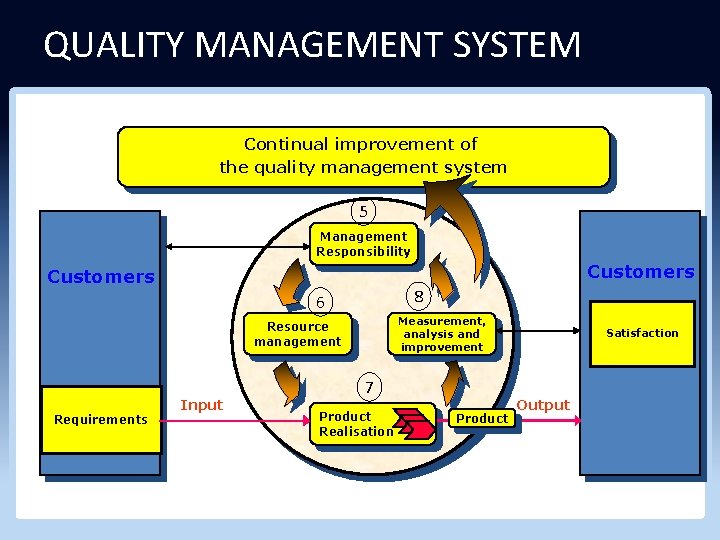 QUALITY MANAGEMENT SYSTEM

Continual improvement of the quality management system

Customers

Requirements

Input

5

Management Responsibility

6

Resource management

8

Measurement, analysis and improvement

7

Product Realisation

Product

Output

Customers

Satisfaction